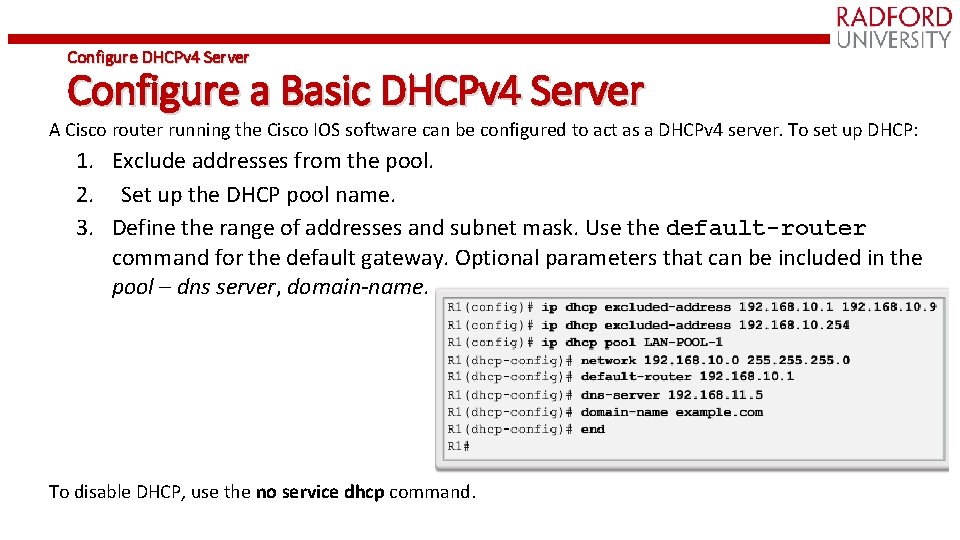 RADFORD UNIVERSITY

Configure DHCPv4 Server

Configure a Basic DHCPv4 Server

A Cisco router running the Cisco IOS software can be configured to act as a DHCPv4 server. To set up DHCP:

1. Exclude addresses from the pool.
2. Set up the DHCP pool name.
3. Define the range of addresses and subnet mask. Use the default-router command for the default gateway. Optional parameters that can be included in the pool – dns server, domain-name.

R1(config)# ip dhcp excluded-address 192.168.10.1 192.168.10.9
R1(config)# ip dhcp excluded-address 192.168.10.254
R1(config)# ip dhcp pool LAN-POOL-1
R1(dhcp-config)# network 192.168.10.0 255.255.255.0
R1(dhcp-config)# default-router 192.168.10.1
R1(dhcp-config)# dns-server 192.168.11.5
R1(dhcp-config)# domain-name example.com
R1(dhcp-config)# end
R1#

To disable DHCP, use the no service dhcp command.